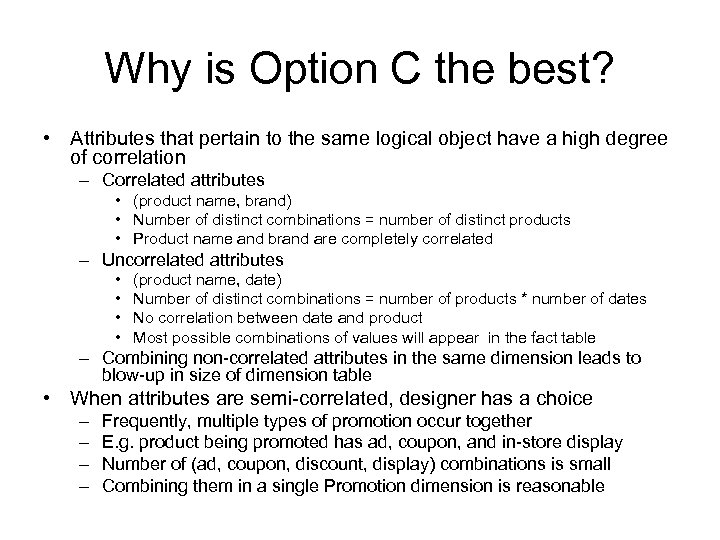 Why is Option C the best?

• Attributes that pertain to the same logical object have a high degree of correlation
– Correlated attributes
• (product name, brand)
• Number of distinct combinations = number of distinct products
• Product name and brand are completely correlated
– Uncorrelated attributes
• (product name, date)
• Number of distinct combinations = number of products * number of dates
• No correlation between date and product
• Most possible combinations of values will appear in the fact table
– Combining non-correlated attributes in the same dimension leads to blow-up in size of dimension table
• When attributes are semi-correlated, designer has a choice
– Frequently, multiple types of promotion occur together
– E.g. product being promoted has ad, coupon, and in-store display
– Number of (ad, coupon, discount, display) combinations is small
– Combining them in a single Promotion dimension is reasonable